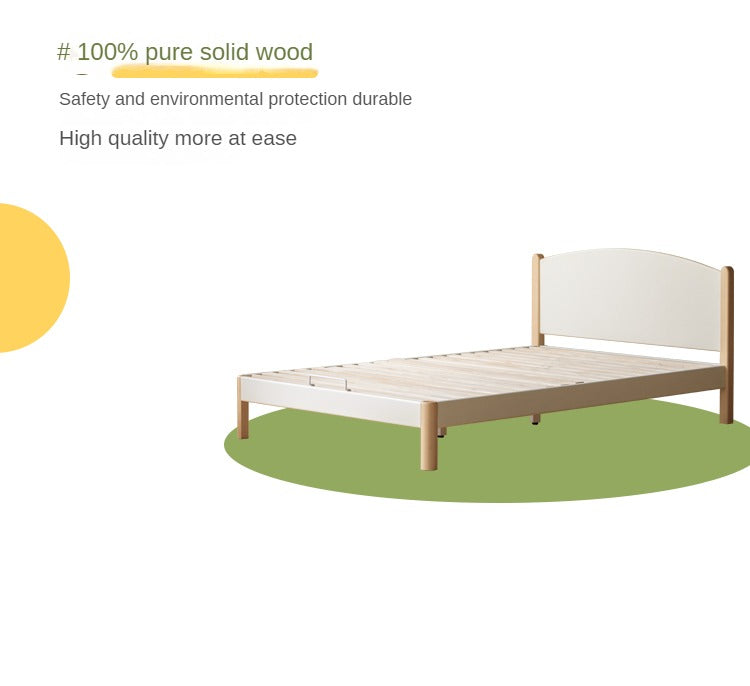 # 100% pure solid wood

Safety and environmental protection durable

High quality more at ease